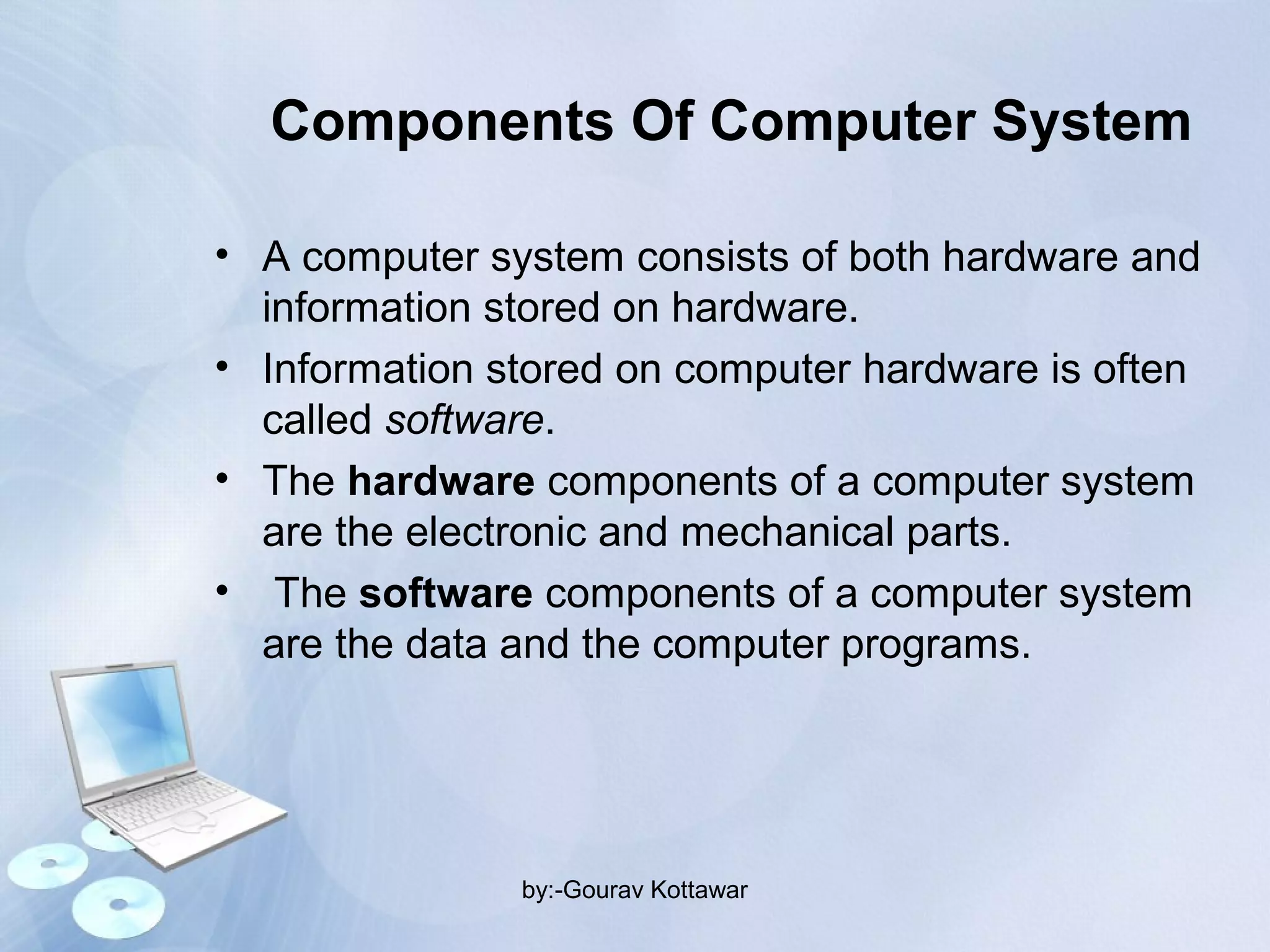 Components Of Computer System

• A computer system consists of both hardware and information stored on hardware.
• Information stored on computer hardware is often called software.
• The hardware components of a computer system are the electronic and mechanical parts.
• The software components of a computer system are the data and the computer programs.

by:-Gourav Kottawar